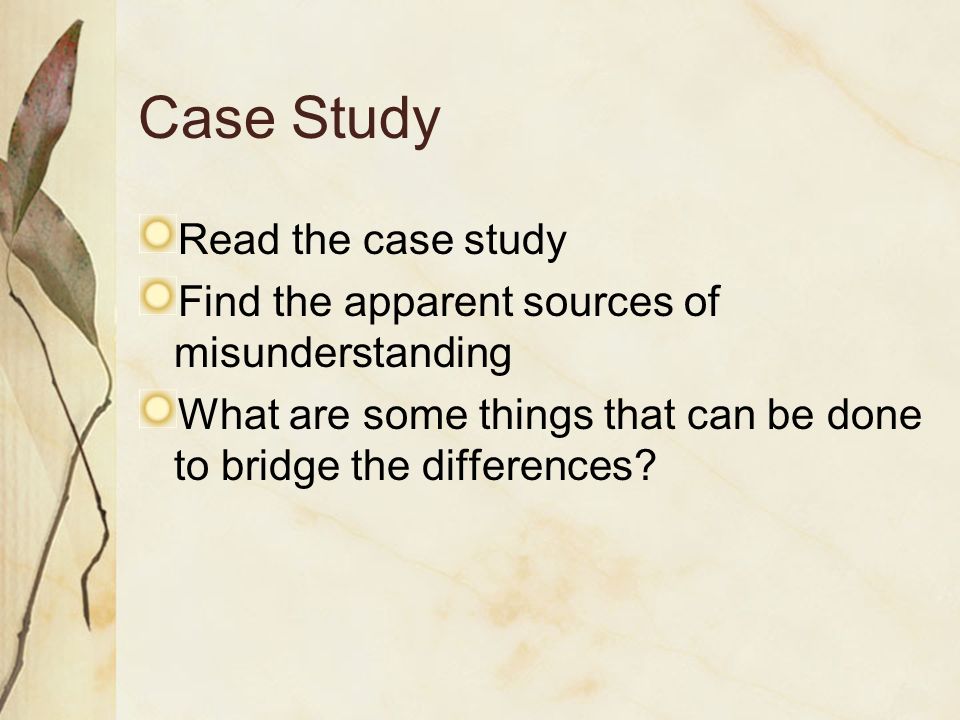 Case Study

Read the case study

Find the apparent sources of misunderstanding

What are some things that can be done to bridge the differences?